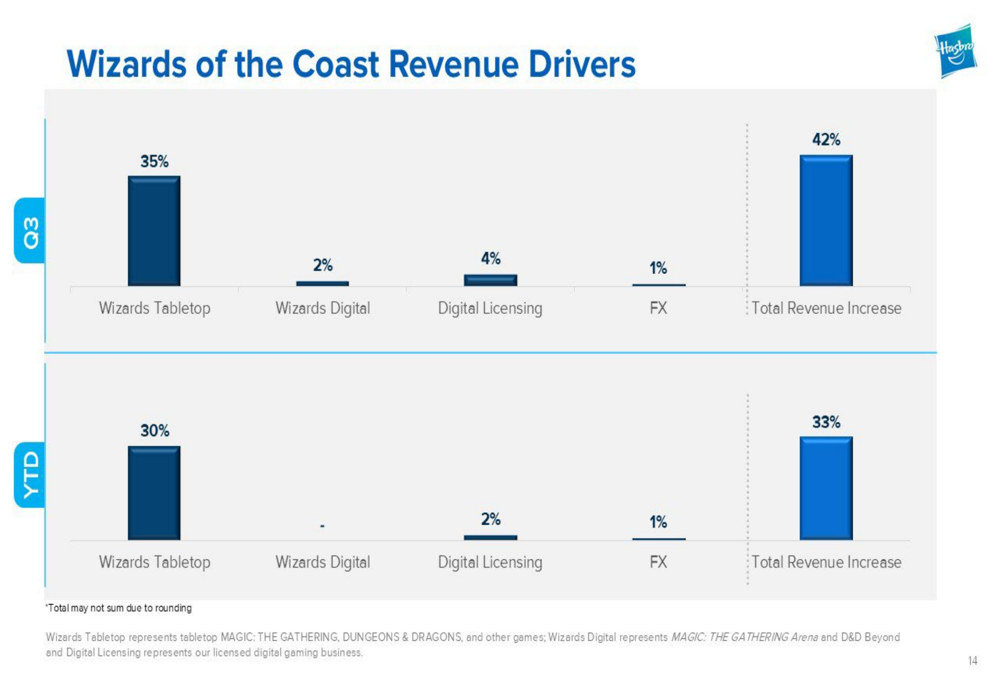 Wizards of the Coast Revenue Drivers

Hasbro

Q3

35%

2%

4%

1%

42%

Wizards Tabletop

Wizards Digital

Digital Licensing

FX

Total Revenue Increase

YTD

30%

-

2%

1%

33%

Wizards Tabletop

Wizards Digital

Digital Licensing

FX

Total Revenue Increase

*Total may not sum due to rounding

Wizards Tabletop represents tabletop MAGIC: THE GATHERING, DUNGEONS & DRAGONS, and other games; Wizards Digital represents MAGIC: THE GATHERING Arena and D&D Beyond and Digital Licensing represents our licensed digital gaming business.

14